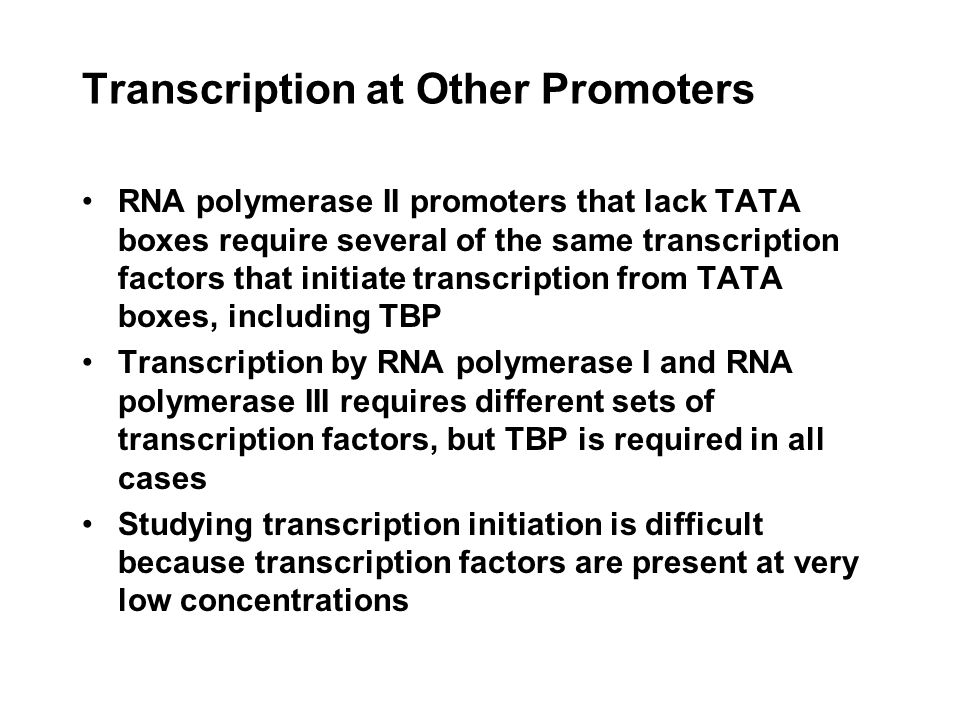 Transcription at Other Promoters

• RNA polymerase II promoters that lack TATA boxes require several of the same transcription factors that initiate transcription from TATA boxes, including TBP
• Transcription by RNA polymerase I and RNA polymerase III requires different sets of transcription factors, but TBP is required in all cases
• Studying transcription initiation is difficult because transcription factors are present at very low concentrations